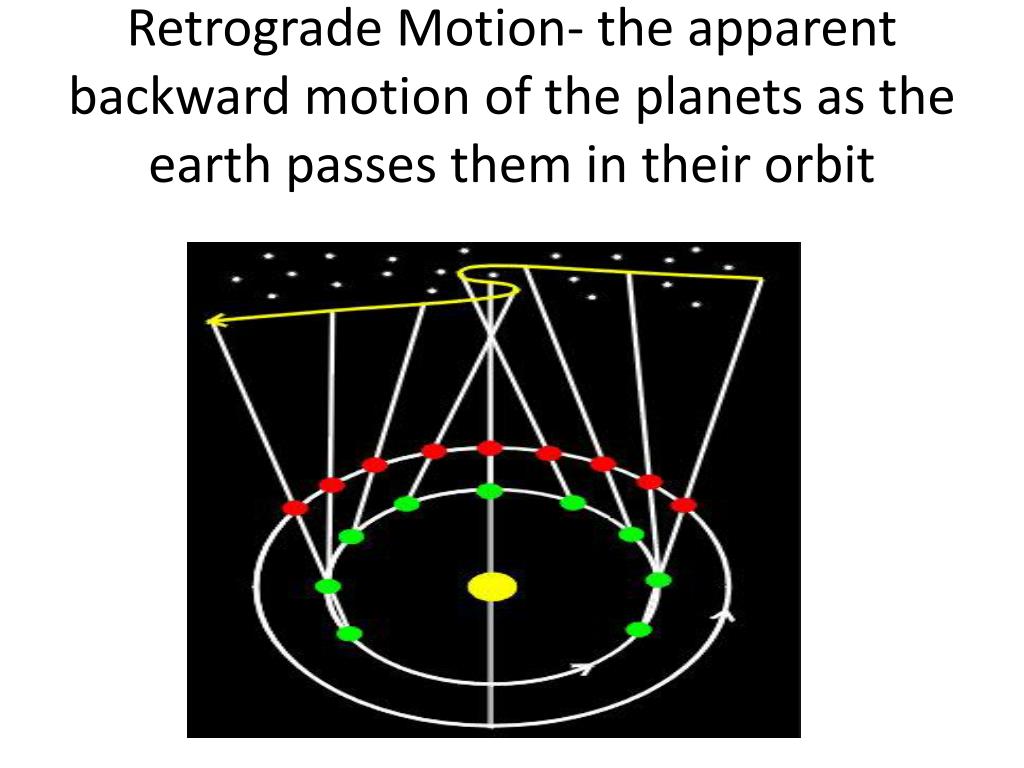 Retrograde Motion- the apparent backward motion of the planets as the earth passes them in their orbit